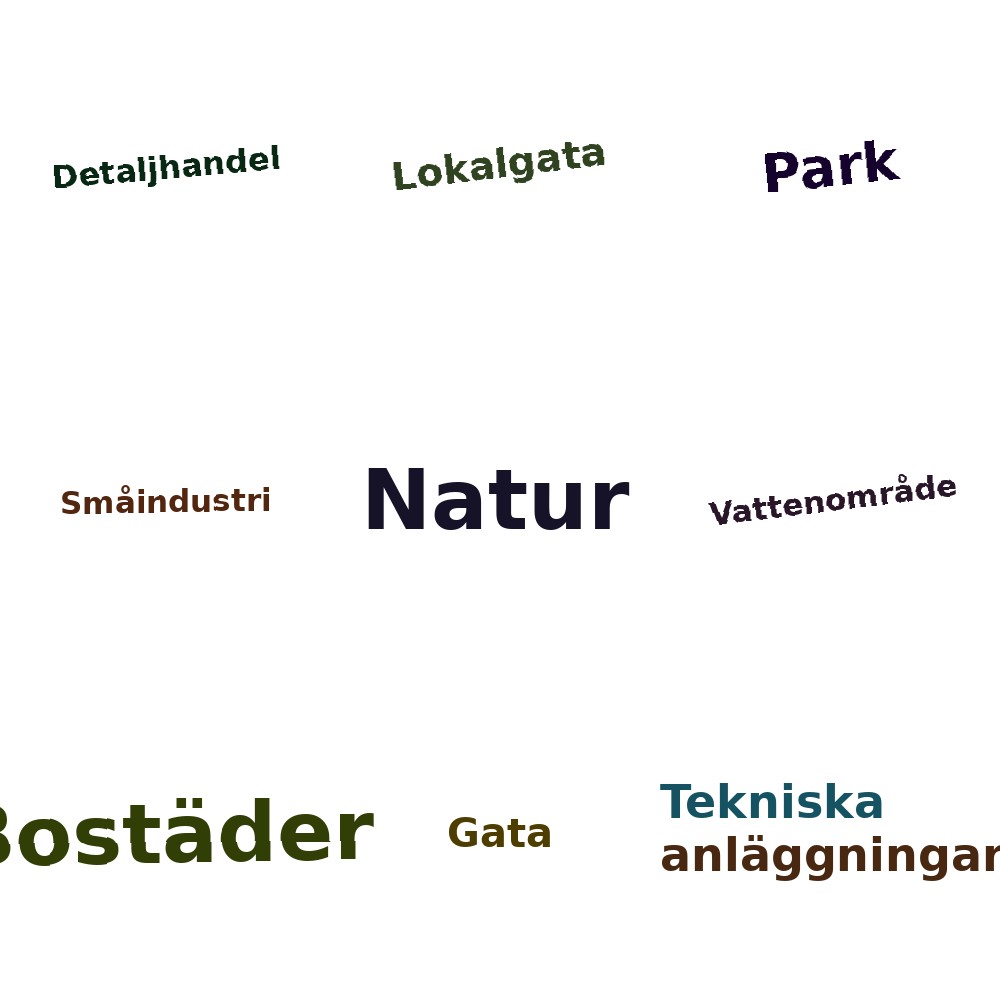 Detaljhandel

Lokalgata

Park

Småindustri

Natur

Vattenområde

Bostäder

Gata

Tekniska

anläggningar